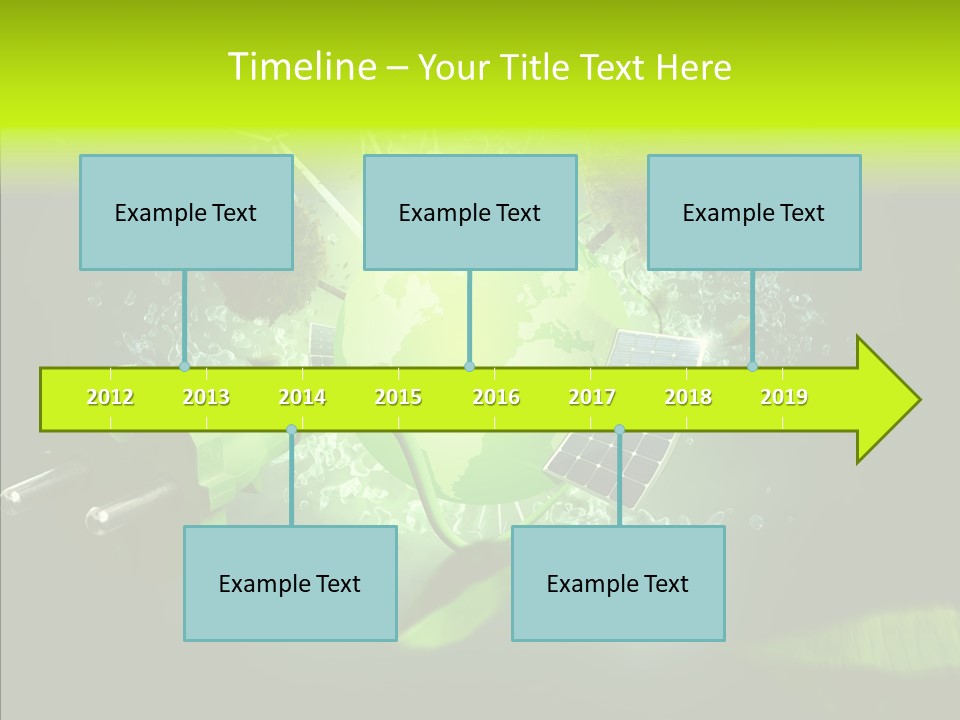 Timeline – Your Title Text Here

Example Text

Example Text

Example Text

2012 2013 2014 2015 2016 2017 2018 2019

Example Text

Example Text